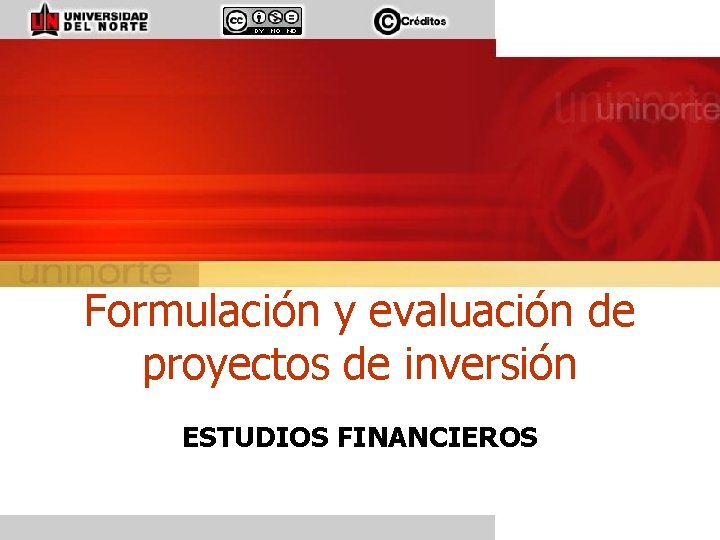 UNIVERSIDAD DEL NORTE

cc BY NC ND

Créditos

uninorte

uninorte

Formulación y evaluación de proyectos de inversión

ESTUDIOS FINANCIEROS